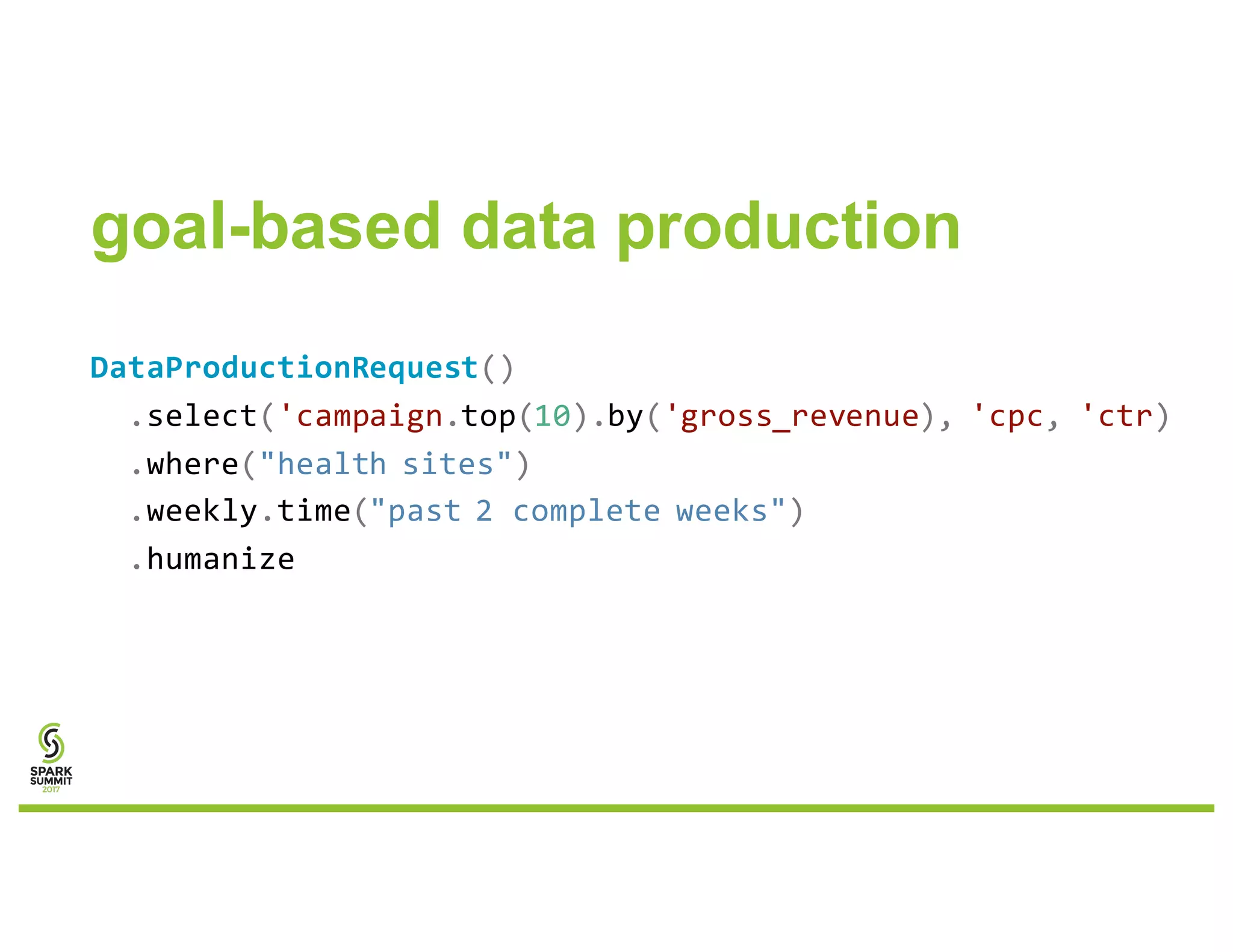 goal-based data production

DataProductionRequest()
.select('campaign.top(10).by('gross_revenue), 'cpc, 'ctr)
.where("health sites")
.weekly.time("past 2 complete weeks")
.humanize

SPARK SUMMIT 2017